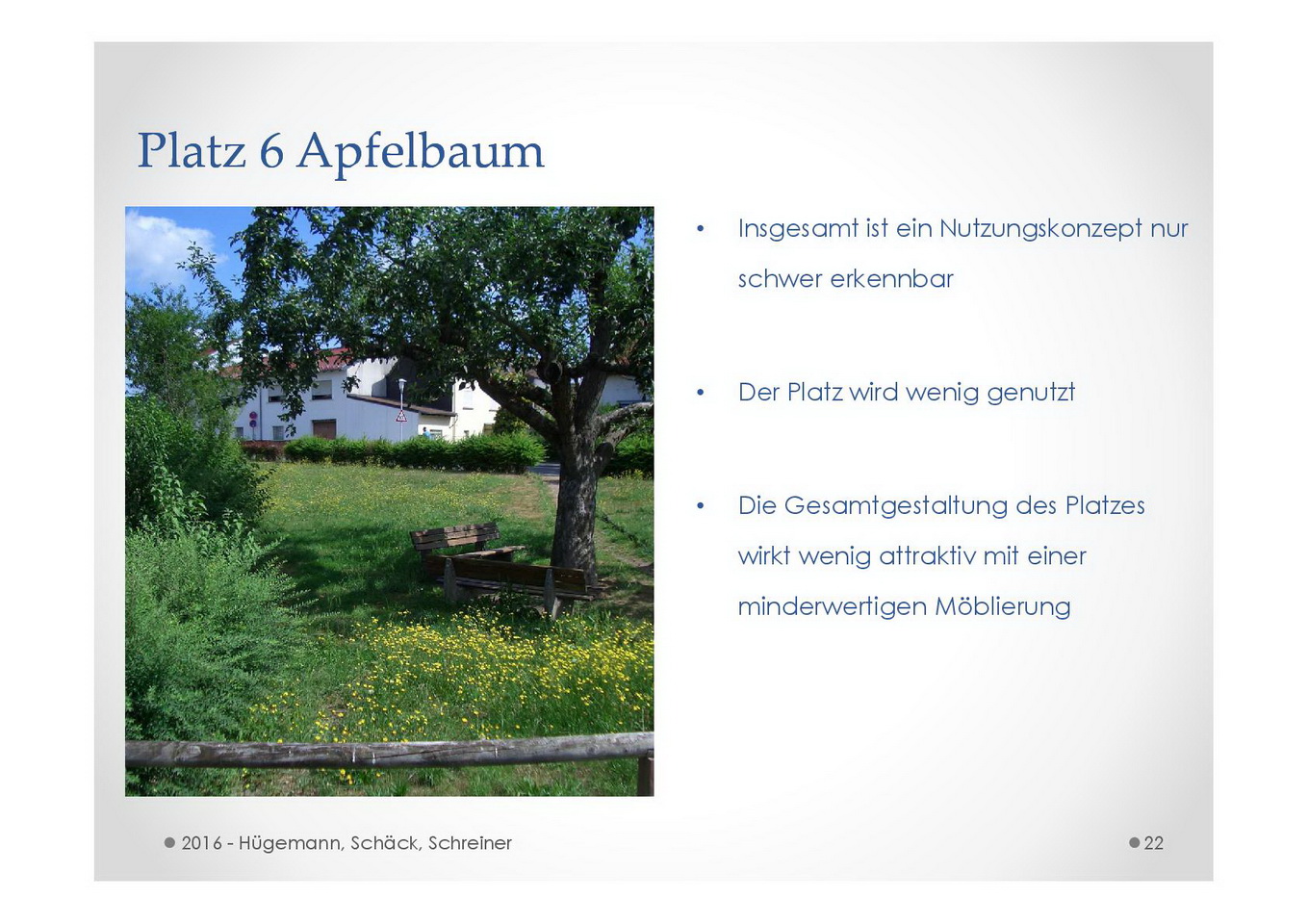 Platz 6 Apfelbaum

• Insgesamt ist ein Nutzungskonzept nur schwer erkennbar

• Der Platz wird wenig genutzt

• Die Gesamtgestaltung des Platzes wirkt wenig attraktiv mit einer minderwertigen Möblierung

2016 - Hügemann, Schäck, Schreiner

22